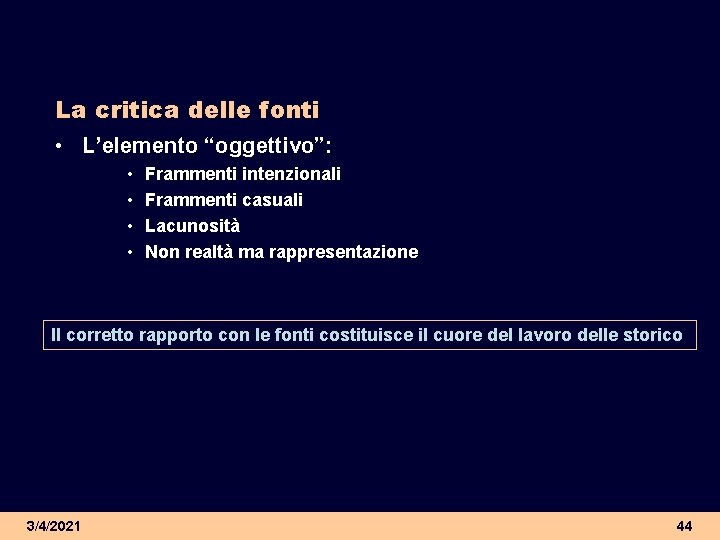 La critica delle fonti

• L’elemento “oggettivo”:
  • Frammenti intenzionali
  • Frammenti casuali
  • Lacunosità
  • Non realtà ma rappresentazione

Il corretto rapporto con le fonti costituisce il cuore del lavoro delle storico

3/4/2021

44